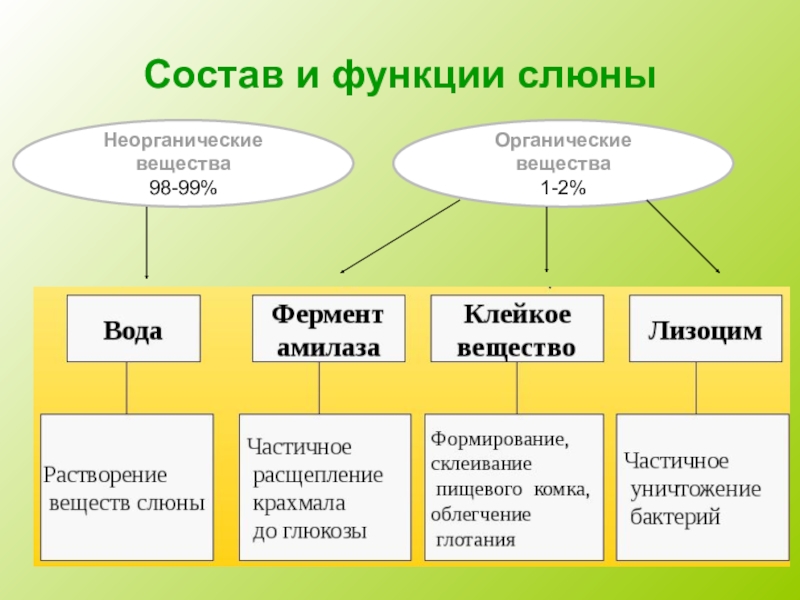 Состав и функции слюны

Неорганические вещества 98-99%

Органические вещества 1-2%

Вода

Фермент амилаза

Клейкое вещество

Лизоцим

Растворение веществ слюны

Частичное расщепление крахмала до глюкозы

Формирование, склеивание пищевого комка, облегчение глотания

Частичное уничтожение бактерий